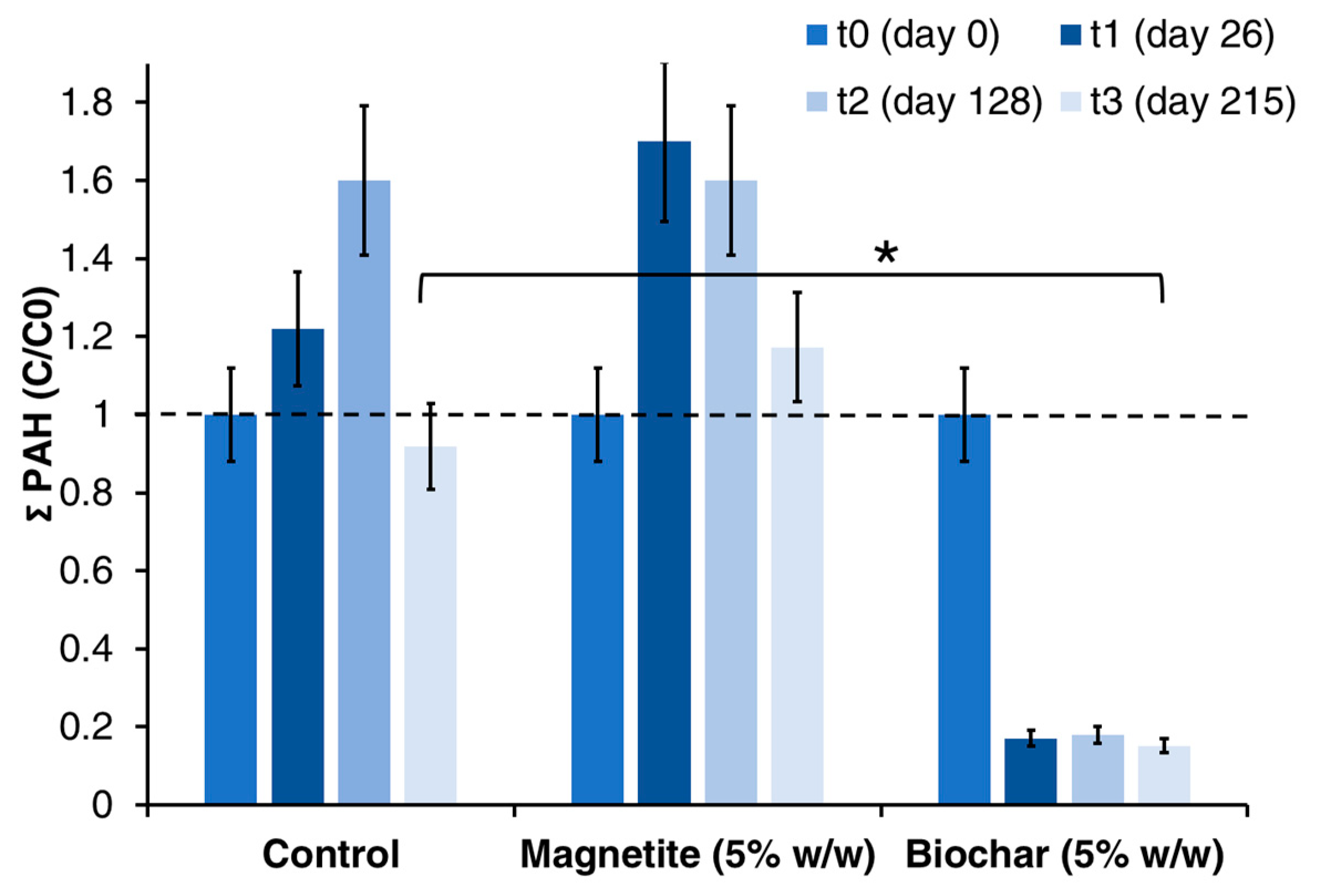 t0 (day 0)
t1 (day 26)
t2 (day 128)
t3 (day 215)

Σ PAH (C/C0)

1.8
1.6
1.4
1.2
1
0.8
0.6
0.4
0.2
0

*

Control
Magnetite (5% w/w)
Biochar (5% w/w)